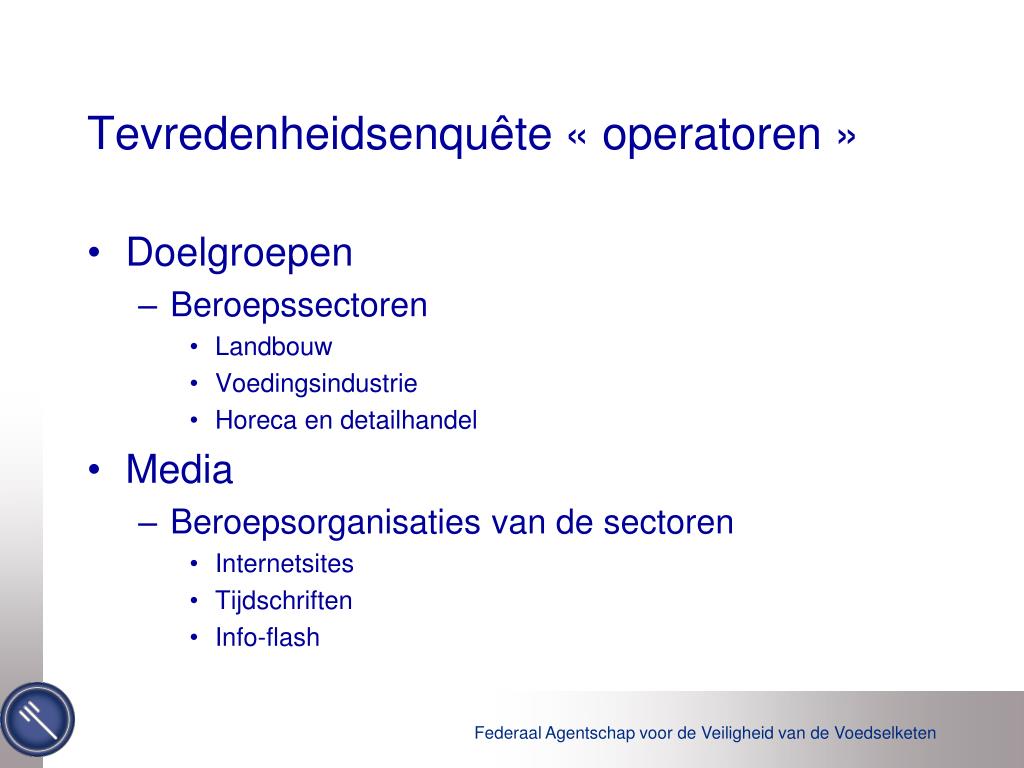 Tevredenheidsenquête « operatoren »

• Doelgroepen
– Beroepssectoren
• Landbouw
• Voedingsindustrie
• Horeca en detailhandel

• Media
– Beroepsorganisaties van de sectoren
• Internetsites
• Tijdschriften
• Info-flash

Federaal Agentschap voor de Veiligheid van de Voedselketen